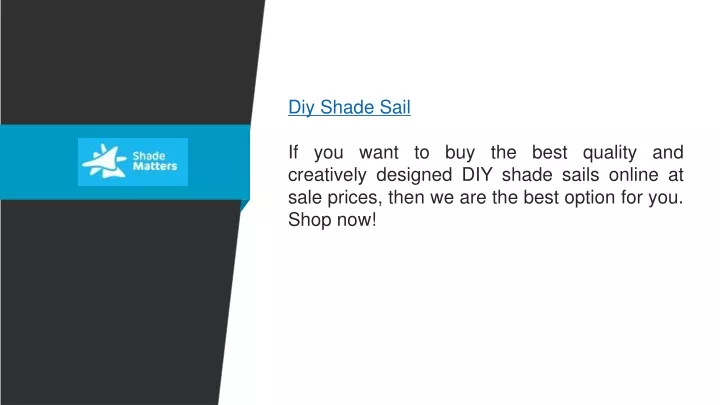 Shade Matters

Diy Shade Sail

If you want to buy the best quality and creatively designed DIY shade sails online at sale prices, then we are the best option for you. Shop now!